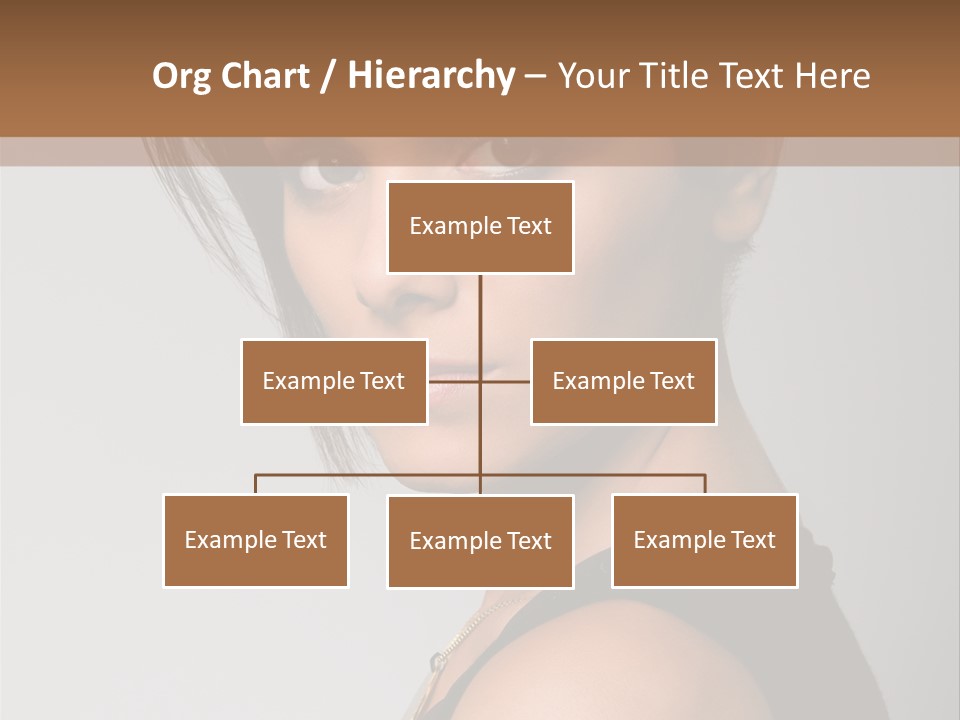 Org Chart / Hierarchy – Your Title Text Here

Example Text

Example Text

Example Text

Example Text

Example Text

Example Text